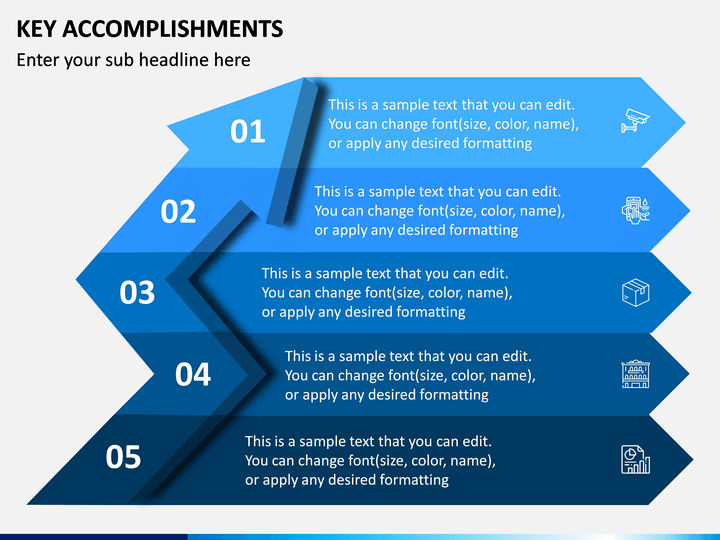 KEY ACCOMPLISHMENTS

Enter your sub headline here

01

This is a sample text that you can edit. You can change font(size, color, name), or apply any desired formatting

02

This is a sample text that you can edit. You can change font(size, color, name), or apply any desired formatting

03

This is a sample text that you can edit. You can change font(size, color, name), or apply any desired formatting

04

This is a sample text that you can edit. You can change font(size, color, name), or apply any desired formatting

05

This is a sample text that you can edit. You can change font(size, color, name), or apply any desired formatting